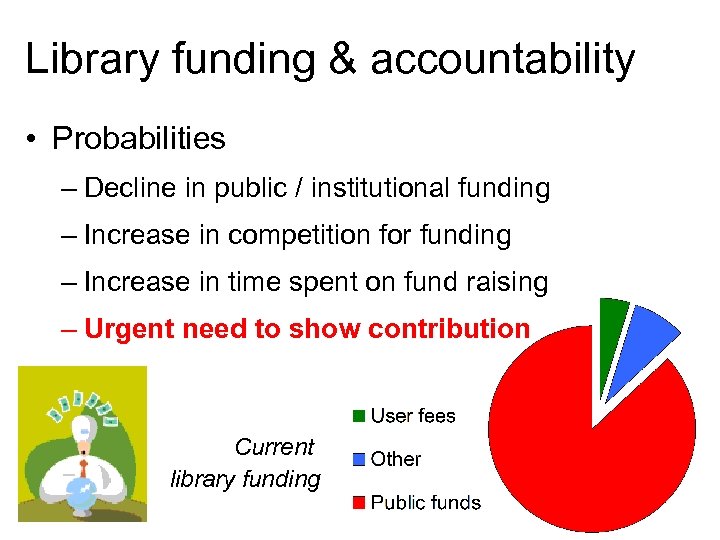 Library funding & accountability

• Probabilities
– Decline in public / institutional funding
– Increase in competition for funding
– Increase in time spent on fund raising
– Urgent need to show contribution

Current library funding

User fees
Other
Public funds